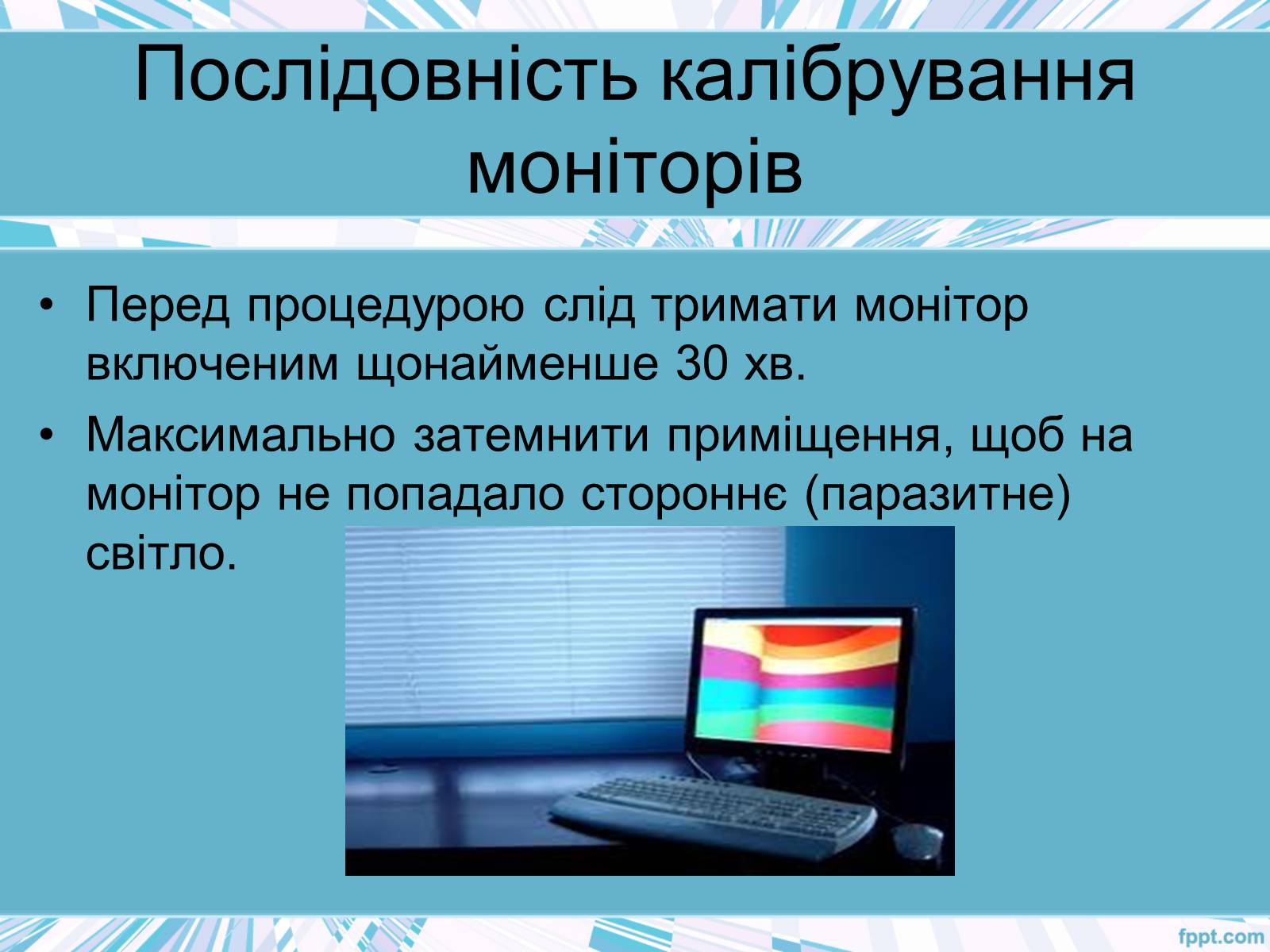 Послідовність калібрування моніторів

• Перед процедурою слід тримати монітор включеним щонайменше 30 хв.
• Максимально затемнити приміщення, щоб на монітор не попадало стороннє (паразитне) світло.

fppt.com